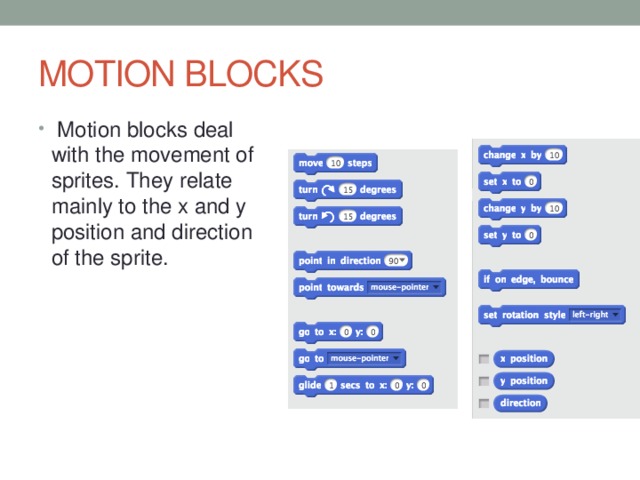 MOTION BLOCKS

• Motion blocks deal with the movement of sprites. They relate mainly to the x and y position and direction of the sprite.

move 10 steps
turn 15 degrees
turn 15 degrees
point in direction 90
point towards mouse-pointer
go to x: 0 y: 0
go to mouse-pointer
glide 1 secs to x: 0 y: 0

change x by 10
set x to 0
change y by 10
set y to 0
if on edge, bounce
set rotation style left-right
x position
y position
direction